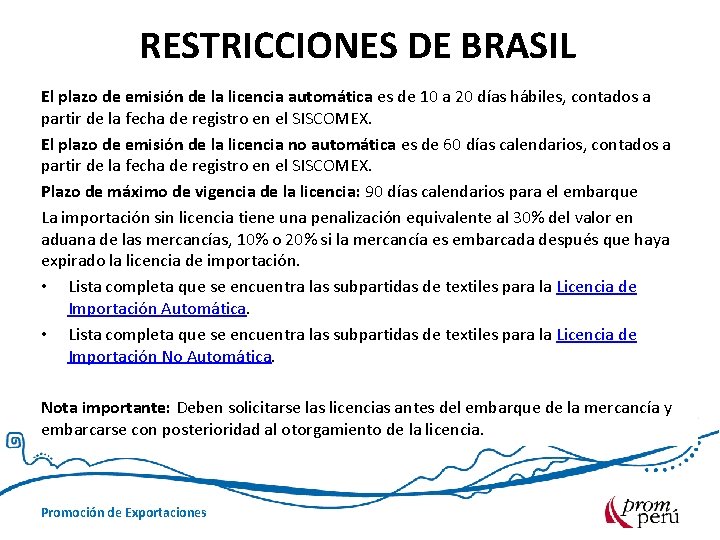 RESTRICCIONES DE BRASIL

El plazo de emisión de la licencia automática es de 10 a 20 días hábiles, contados a partir de la fecha de registro en el SISCOMEX.

El plazo de emisión de la licencia no automática es de 60 días calendarios, contados a partir de la fecha de registro en el SISCOMEX.

Plazo de máximo de vigencia de la licencia: 90 días calendarios para el embarque

La importación sin licencia tiene una penalización equivalente al 30% del valor en aduana de las mercancías, 10% o 20% si la mercancía es embarcada después que haya expirado la licencia de importación.

• Lista completa que se encuentra las subpartidas de textiles para la Licencia de Importación Automática.

• Lista completa que se encuentra las subpartidas de textiles para la Licencia de Importación No Automática.

Nota importante: Deben solicitarse las licencias antes del embarque de la mercancía y embarcarse con posterioridad al otorgamiento de la licencia.

Promoción de Exportaciones

prom perú